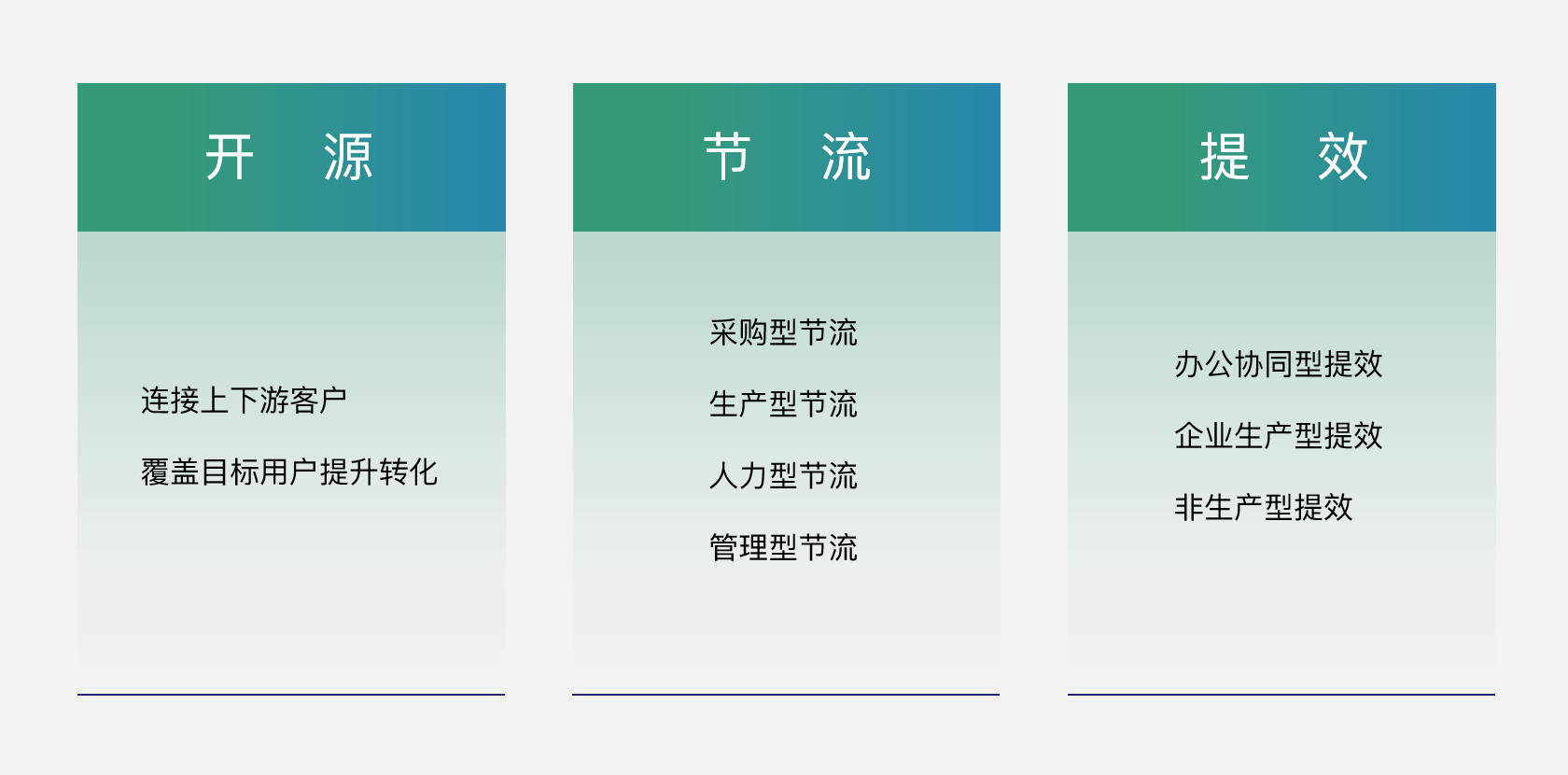 开 源

连接上下游客户

覆盖目标用户提升转化

节 流

采购型节流

生产型节流

人力型节流

管理型节流

提 效

办公协同型提效

企业生产型提效

非生产型提效